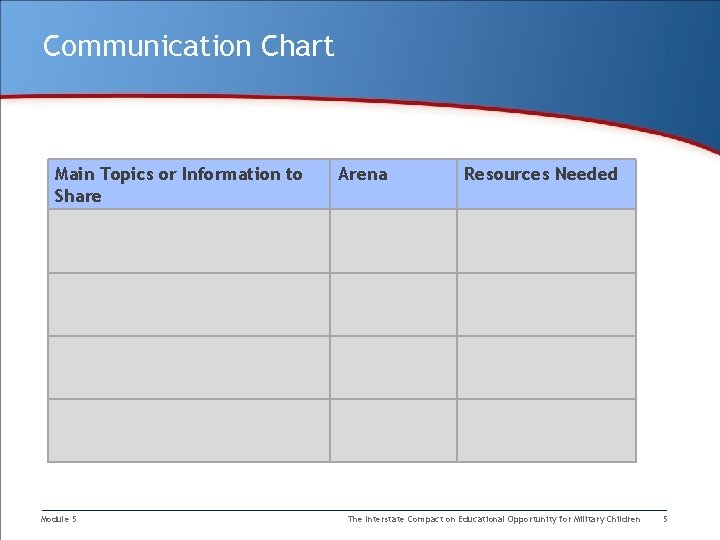 Communication Chart

| Main Topics or Information to Share | Arena | Resources Needed |
|---|---|---|
| | | |
| | | |
| | | |
| | | |

Module 5

The Interstate Compact on Educational Opportunity for Military Children

5